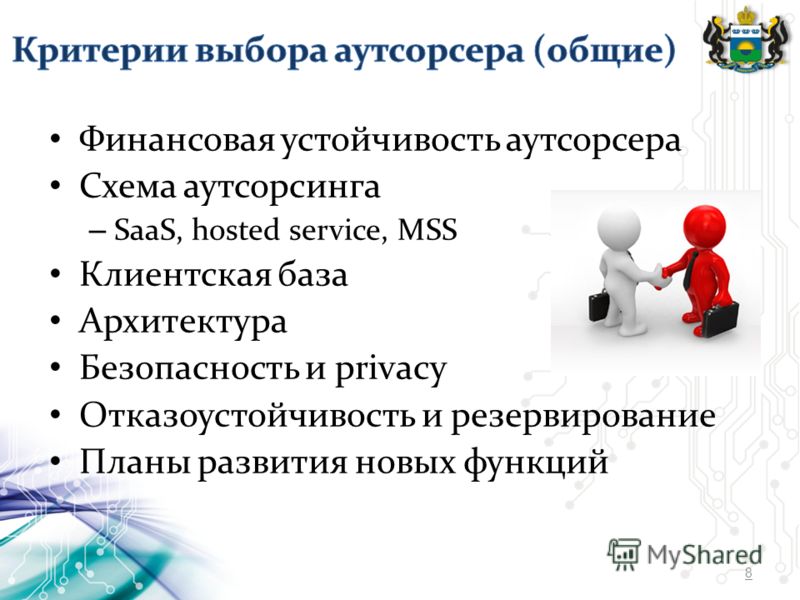 Критерии выбора аутсорсера (общие)

• Финансовая устойчивость аутсорсера
• Схема аутсорсинга
– SaaS, hosted service, MSS
• Клиентская база
• Архитектура
• Безопасность и privacy
• Отказоустойчивость и резервирование
• Планы развития новых функций

MyShared

8